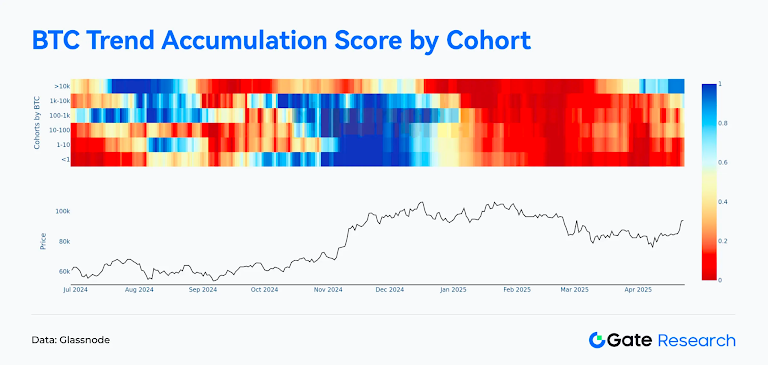 BTC Trend Accumulation Score by Cohort

Cohorts by BTC
>10k
1k-10k
100-1k
10-100
1-10
<1

1
0.8
0.6
0.4
0.2
0

Price
100k
80k
60k

Jul 2024
Aug 2024
Sep 2024
Oct 2024
Nov 2024
Dec 2024
Jan 2025
Feb 2025
Mar 2025
Apr 2025

Data: Glassnode

Gate Research